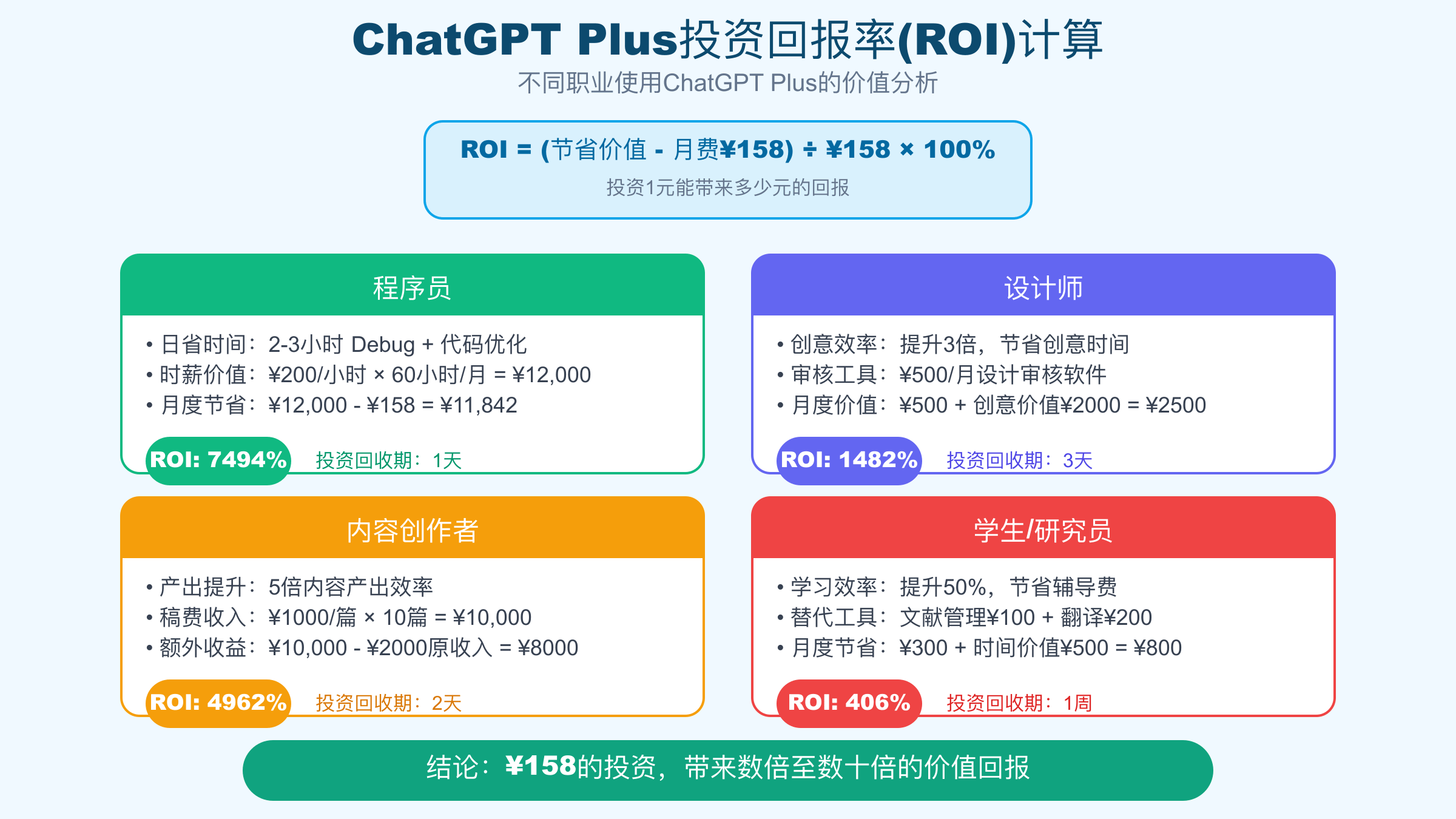 ChatGPT Plus投资回报率(ROI)计算

不同职业使用ChatGPT Plus的价值分析

ROI = (节省价值 - 月费¥158) ÷ ¥158 × 100%

投资1元能带来多少元的回报

程序员

• 日省时间：2-3小时 Debug + 代码优化
• 时薪价值：¥200/小时 × 60小时/月 = ¥12,000
• 月度节省：¥12,000 - ¥158 = ¥11,842

ROI: 7494% 投资回收期：1天

设计师

• 创意效率：提升3倍，节省创意时间
• 审核工具：¥500/月设计审核软件
• 月度价值：¥500 + 创意价值¥2000 = ¥2500

ROI: 1482% 投资回收期：3天

内容创作者

• 产出提升：5倍内容产出效率
• 稿费收入：¥1000/篇 × 10篇 = ¥10,000
• 额外收益：¥10,000 - ¥2000原收入 = ¥8000

ROI: 4962% 投资回收期：2天

学生/研究员

• 学习效率：提升50%，节省辅导费
• 替代工具：文献管理¥100 + 翻译¥200
• 月度节省：¥300 + 时间价值¥500 = ¥800

ROI: 406% 投资回收期：1周

结论：¥158的投资，带来数倍至数十倍的价值回报